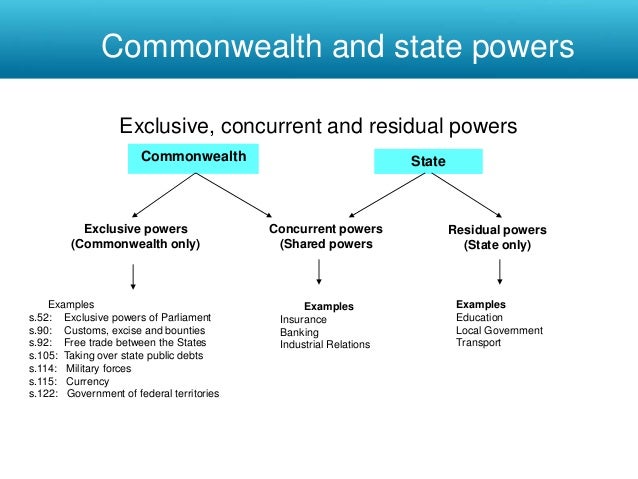 Commonwealth and state powers

Exclusive, concurrent and residual powers

Commonwealth

State

Exclusive powers
(Commonwealth only)

Concurrent powers
(Shared powers

Residual powers
(State only)

Examples
s.52: Exclusive powers of Parliament
s.90: Customs, excise and bounties
s.92: Free trade between the States
s.105: Taking over state public debts
s.114: Military forces
s.115: Currency
s.122: Government of federal territories

Examples
Insurance
Banking
Industrial Relations

Examples
Education
Local Government
Transport